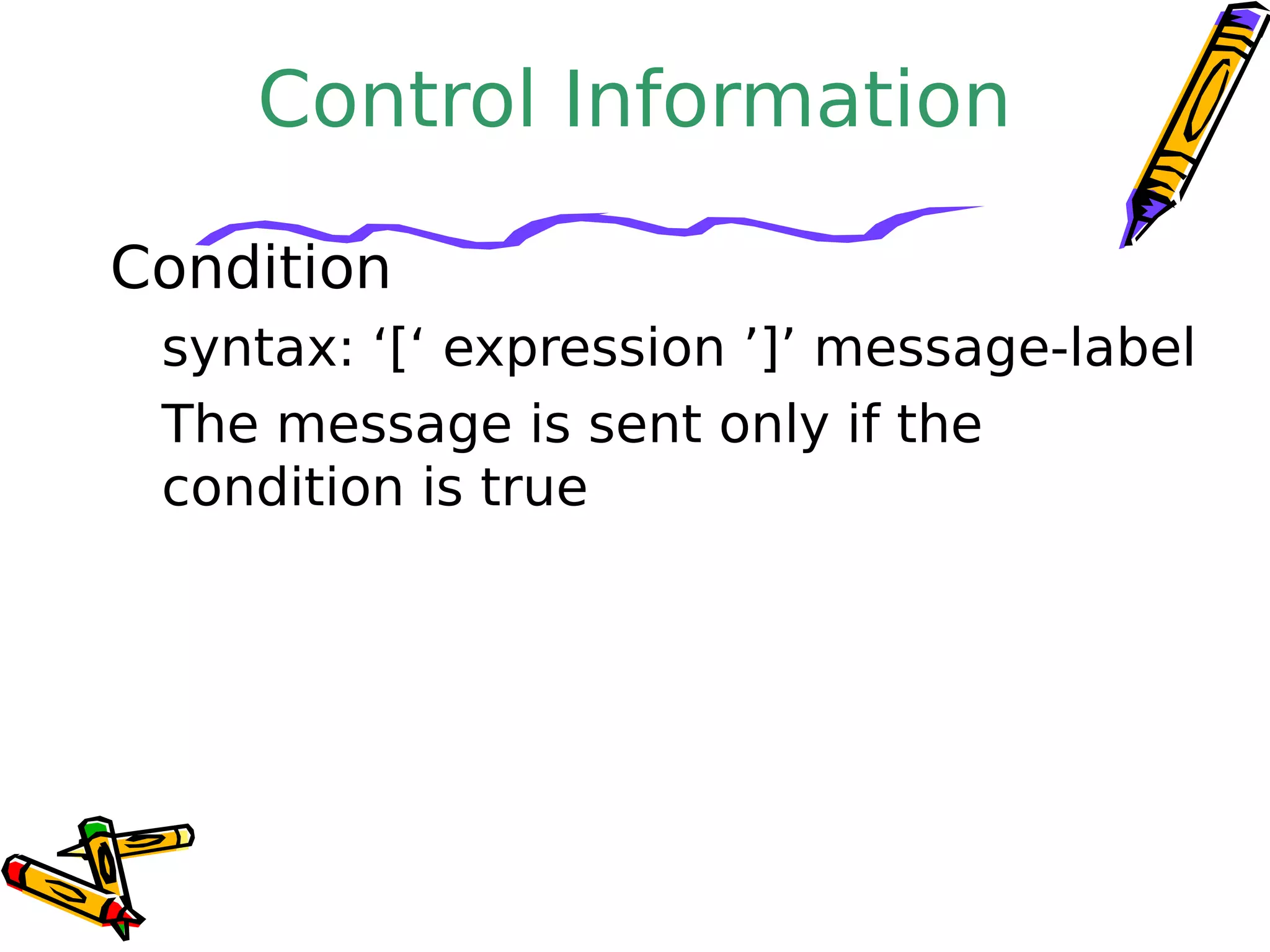 Control Information

Condition

syntax: ‘[‘ expression ’]’ message-label

The message is sent only if the condition is true